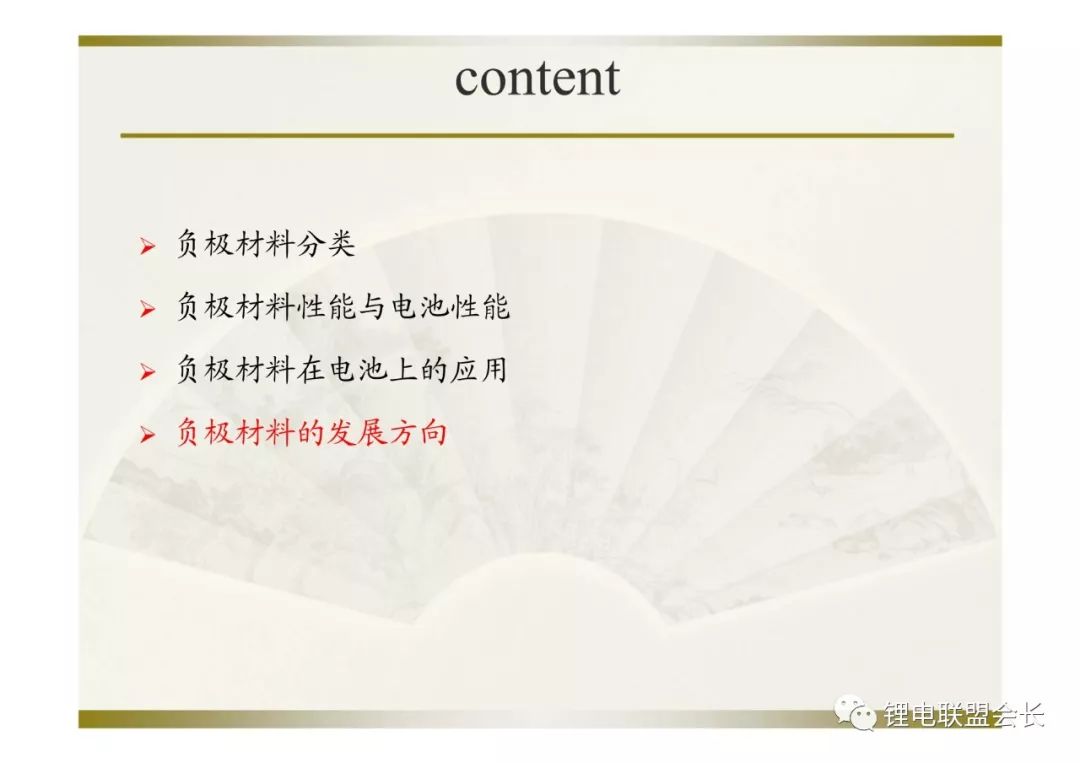 content

➢ 负极材料分类

➢ 负极材料性能与电池性能

➢ 负极材料在电池上的应用

➢ 负极材料的发展方向

锂电联盟会长